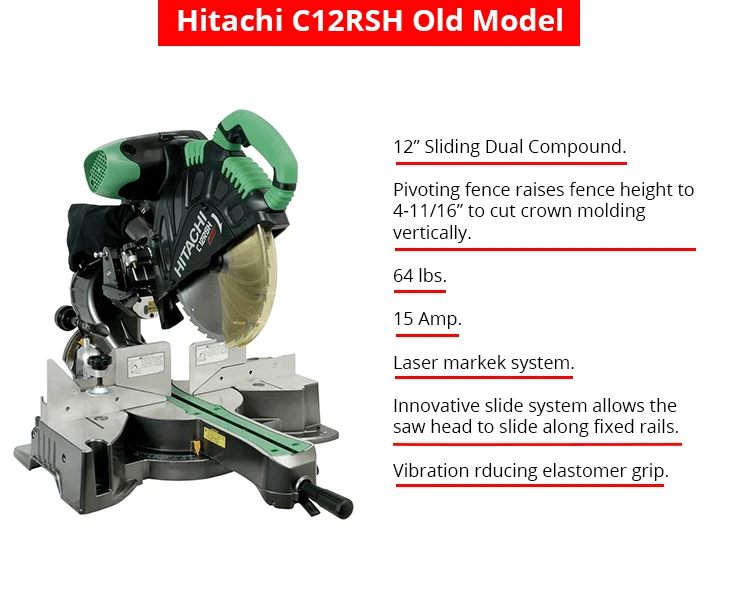 Hitachi C12RSH Old Model

HITACHI C12RSH

12” Sliding Dual Compound.

Pivoting fence raises fence height to 4-11/16” to cut crown molding vertically.

64 lbs.

15 Amp.

Laser markek system.

Innovative slide system allows the saw head to slide along fixed rails.

Vibration rducing elastomer grip.